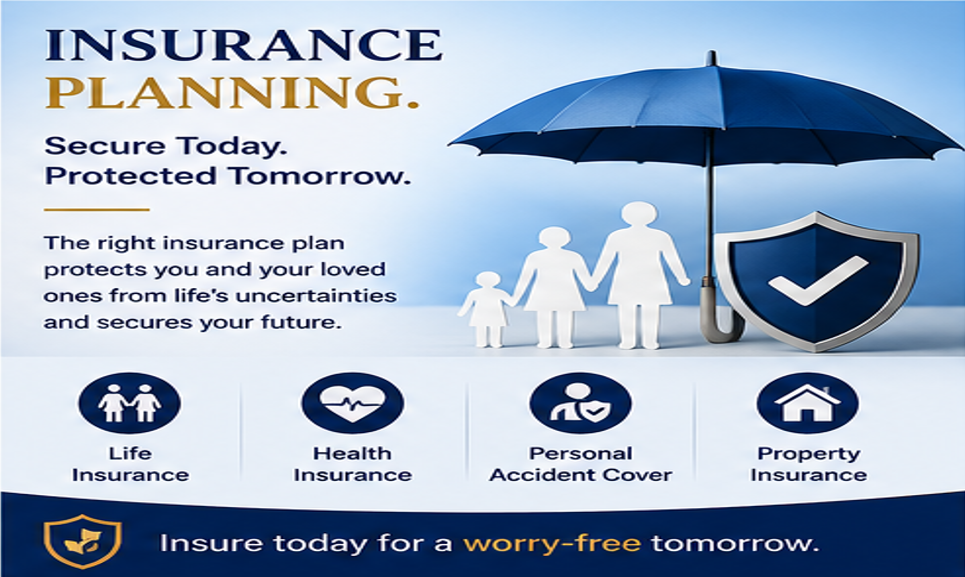 INSURANCE
PLANNING.

Secure Today.
Protected Tomorrow.

The right insurance plan protects you and your loved ones from life's uncertainties and secures your future.

Life Insurance

Health Insurance

Personal Accident Cover

Property Insurance

Insure today for a worry-free tomorrow.